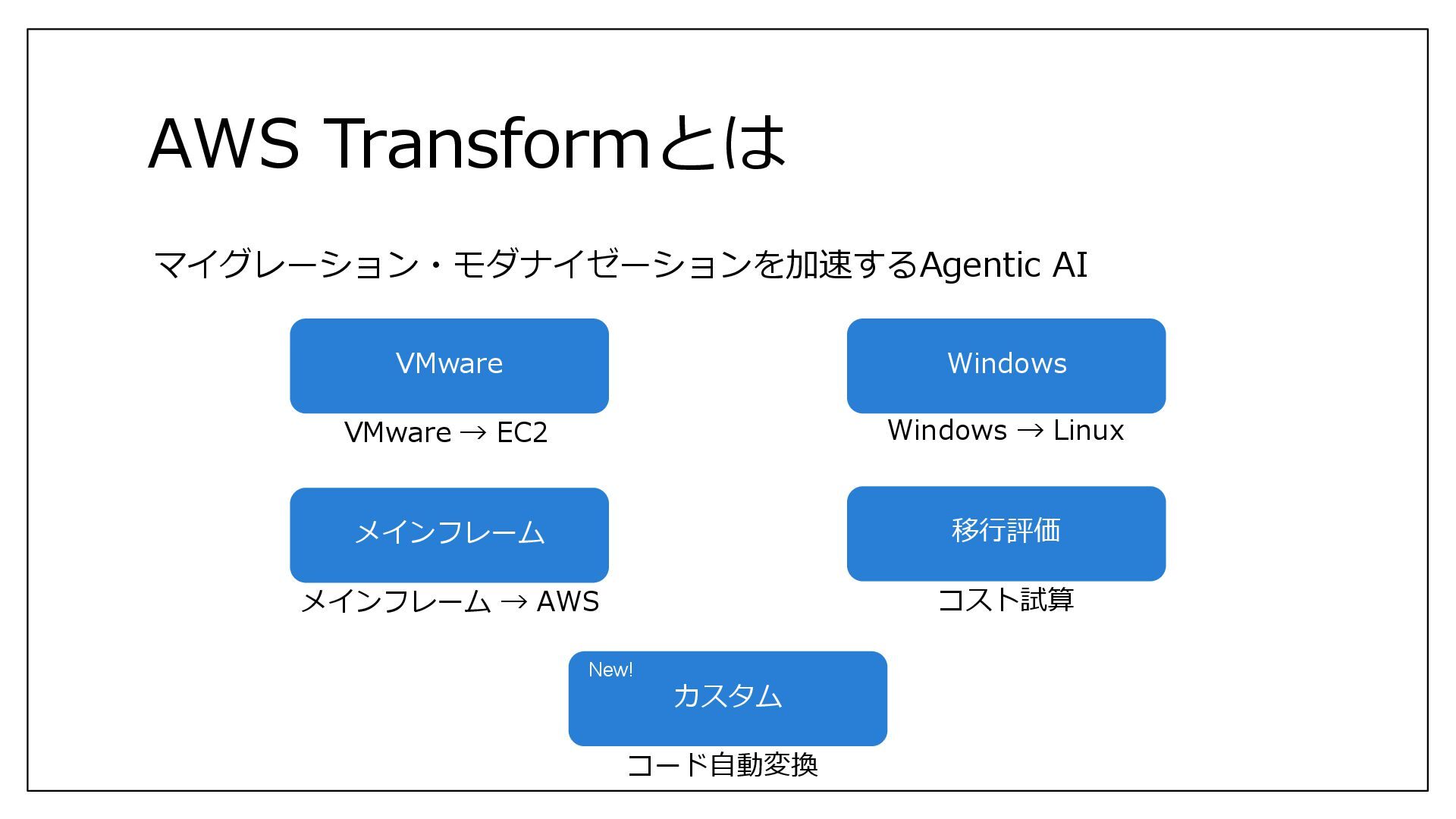 AWS Transformとは

マイグレーション・モダナイゼーションを加速するAgentic AI

VMware

VMware → EC2

Windows

Windows → Linux

メインフレーム

メインフレーム → AWS

移行評価

コスト試算

New!
カスタム

コード自動変換